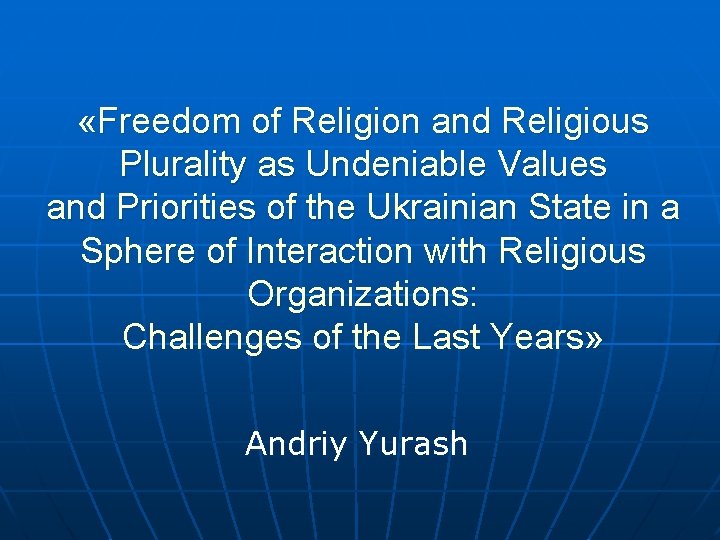 «Freedom of Religion and Religious Plurality as Undeniable Values and Priorities of the Ukrainian State in a Sphere of Interaction with Religious Organizations:
Challenges of the Last Years»

Andriy Yurash